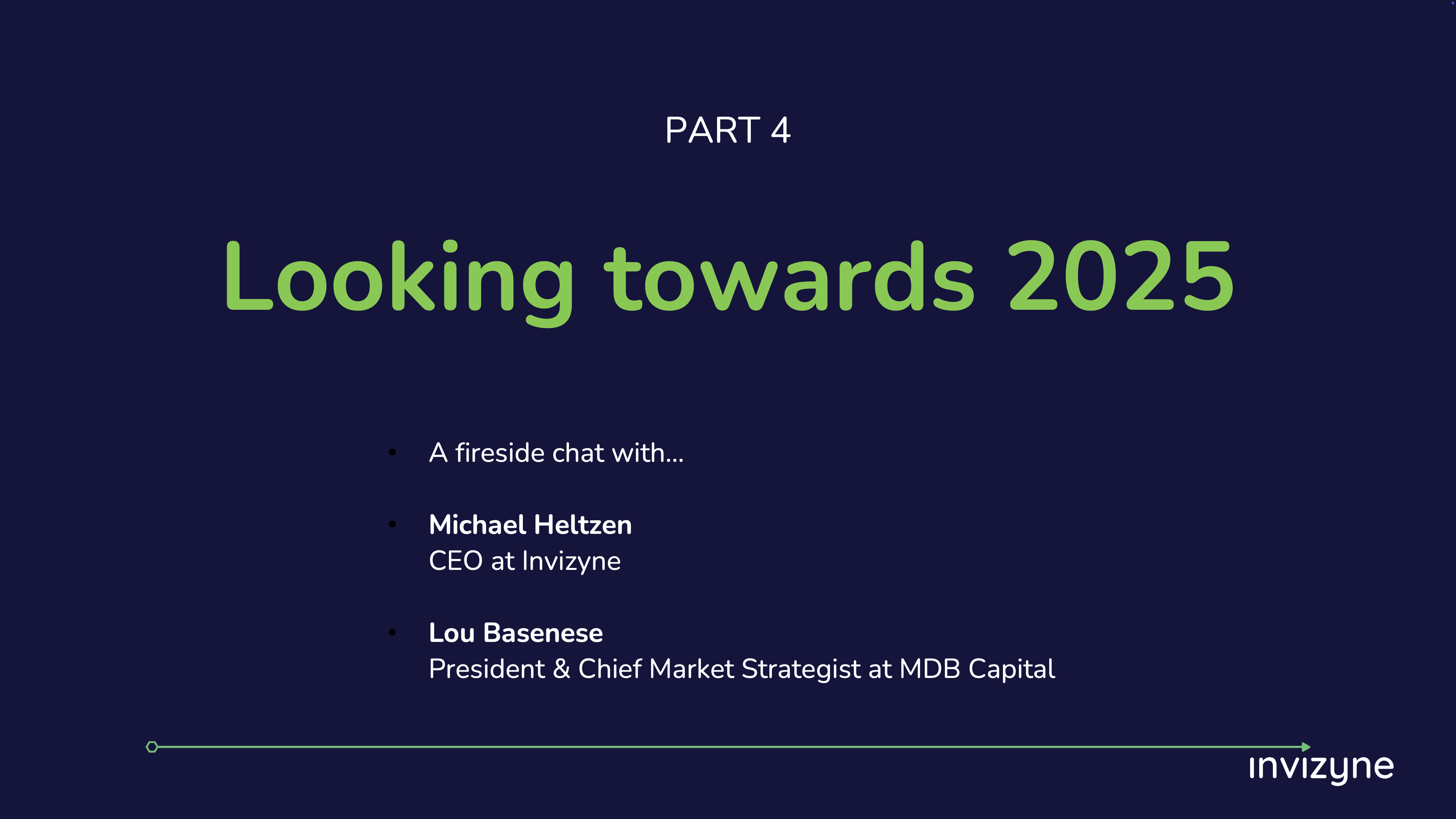 PART 4

Looking towards 2025

• A fireside chat with...

• Michael Heltzen
CEO at Invizyne

• Lou Basenese
President & Chief Market Strategist at MDB Capital

invizyne